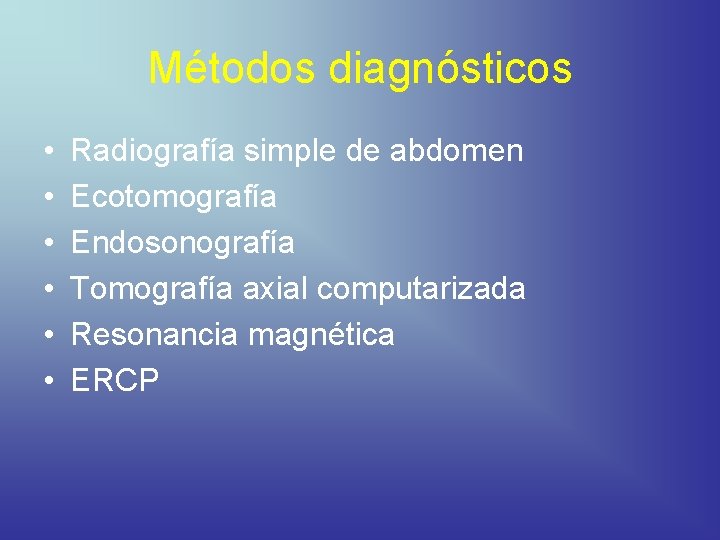 Métodos diagnósticos

• Radiografía simple de abdomen
• Ecotomografía
• Endosonografía
• Tomografía axial computarizada
• Resonancia magnética
• ERCP